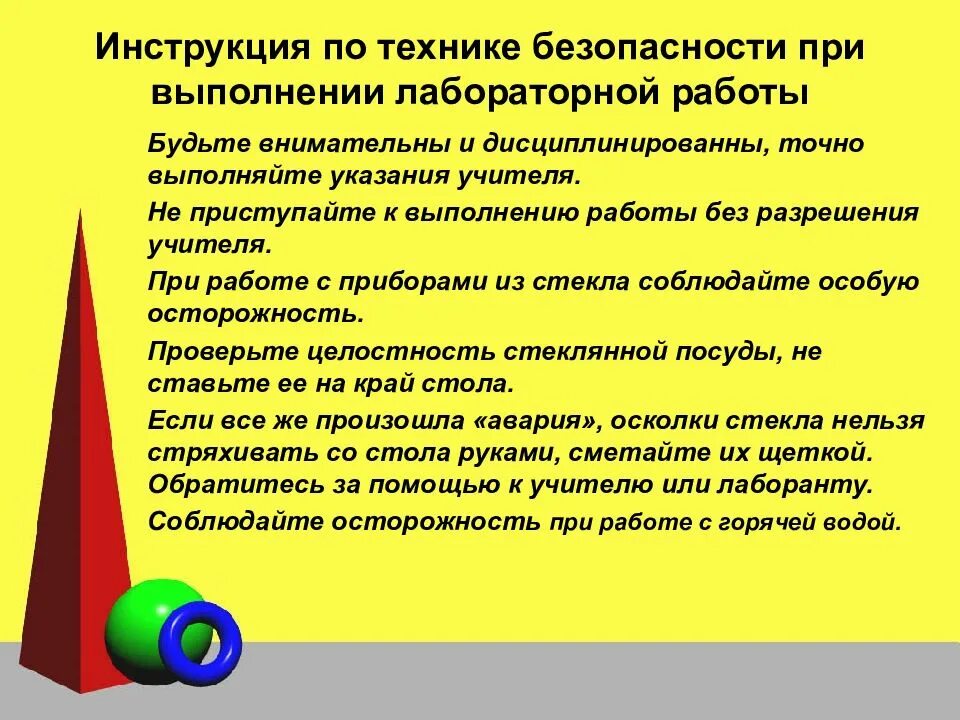 Инструкция по технике безопасности при выполнении лабораторной работы

Будьте внимательны и дисциплинированны, точно выполняйте указания учителя.

Не приступайте к выполнению работы без разрешения учителя.

При работе с приборами из стекла соблюдайте особую осторожность.

Проверьте целостность стеклянной посуды, не ставьте ее на край стола.

Если все же произошла «авария», осколки стекла нельзя стряхивать со стола руками, сметайте их щеткой. Обратитесь за помощью к учителю или лаборанту.

Соблюдайте осторожность при работе с горячей водой.